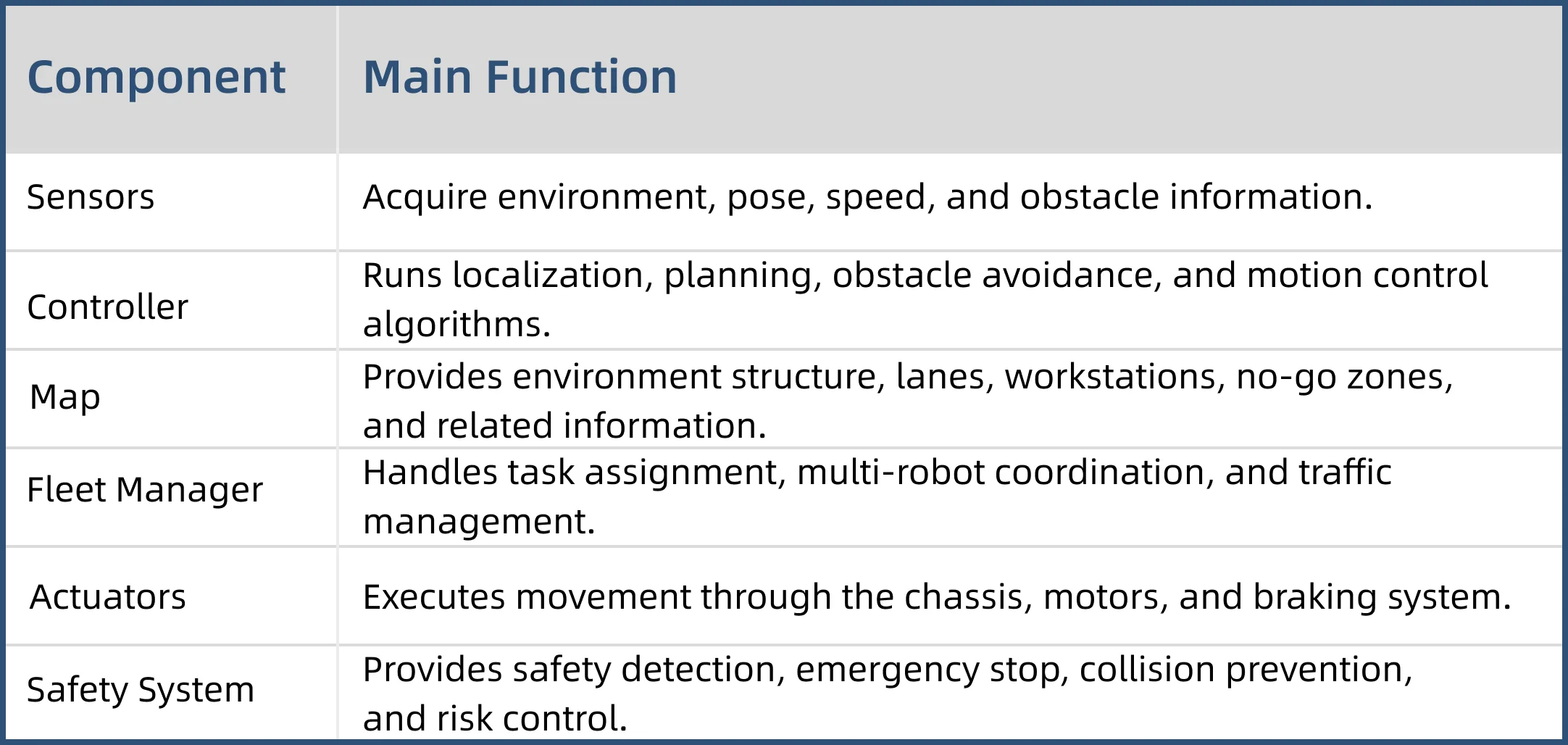 | Component | Main Function |
|---|---|
| Sensors | Acquire environment, pose, speed, and obstacle information. |
| Controller | Runs localization, planning, obstacle avoidance, and motion control algorithms. |
| Map | Provides environment structure, lanes, workstations, no-go zones, and related information. |
| Fleet Manager | Handles task assignment, multi-robot coordination, and traffic management. |
| Actuators | Executes movement through the chassis, motors, and braking system. |
| Safety System | Provides safety detection, emergency stop, collision prevention, and risk control. |